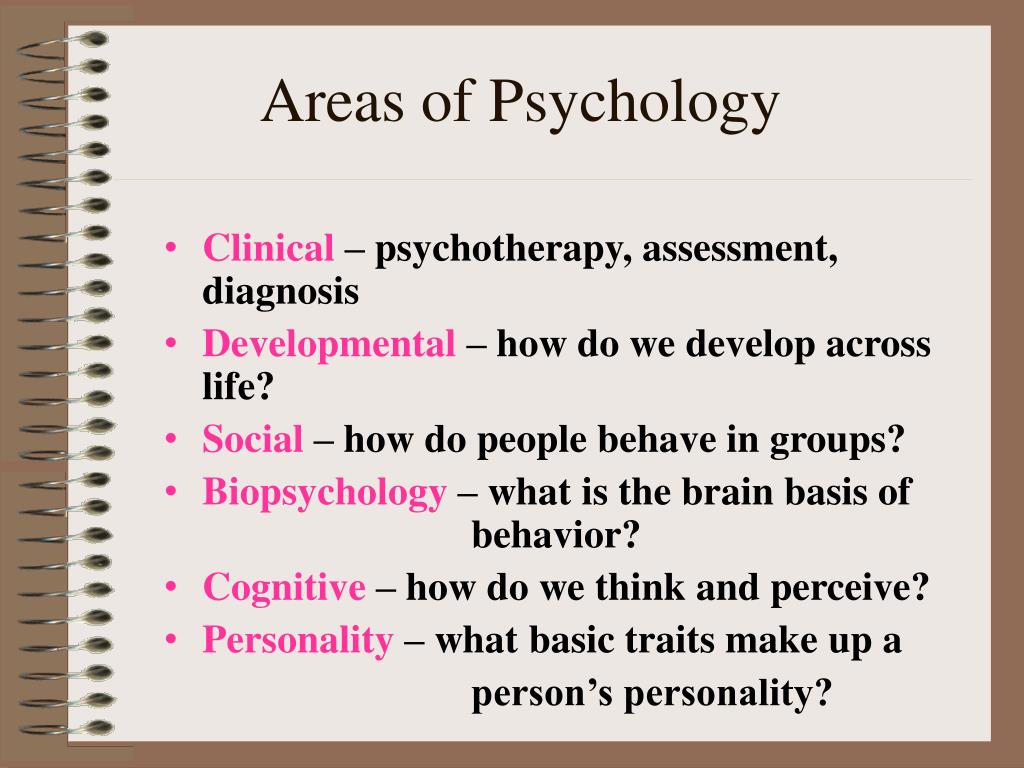 Areas of Psychology

• Clinical – psychotherapy, assessment, diagnosis
• Developmental – how do we develop across life?
• Social – how do people behave in groups?
• Biopsychology – what is the brain basis of behavior?
• Cognitive – how do we think and perceive?
• Personality – what basic traits make up a person's personality?